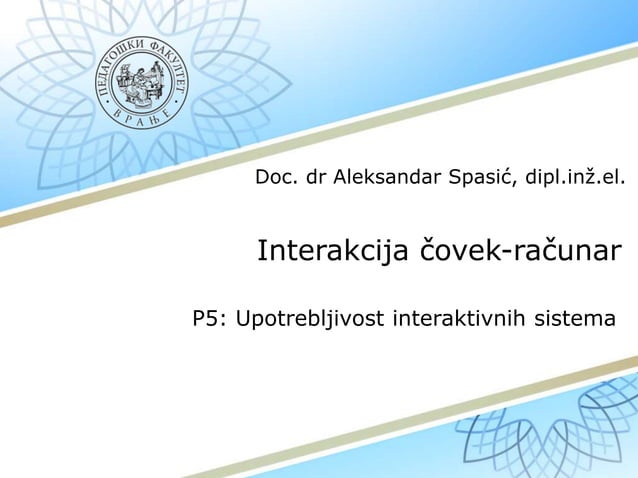 ПЕДАГОШКИ ФАКУЛТЕТ
ВРАЊЕ

Doc. dr Aleksandar Spasić, dipl.inž.el.

Interakcija čovek-računar

P5: Upotrebljivost interaktivnih sistema